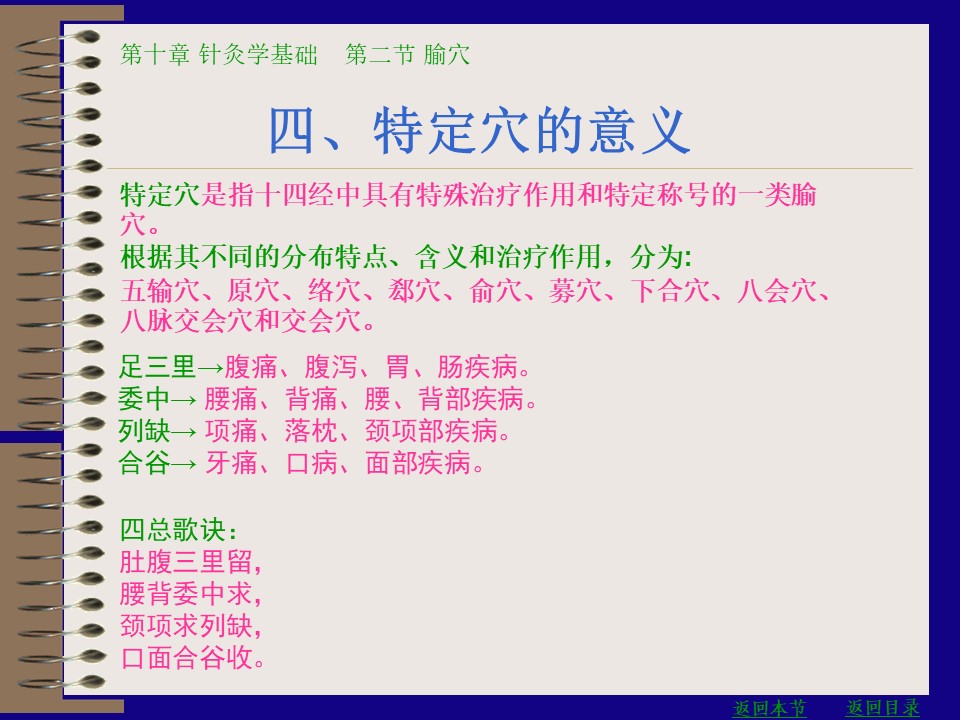 第十章 针灸学基础　第二节 腧穴

四、特定穴的意义

特定穴是指十四经中具有特殊治疗作用和特定称号的一类腧穴。
根据其不同的分布特点、含义和治疗作用，分为:
五输穴、原穴、络穴、郄穴、俞穴、募穴、下合穴、八会穴、八脉交会穴和交会穴。

足三里→腹痛、腹泻、胃、肠疾病。
委中→ 腰痛、背痛、腰、背部疾病。
列缺→ 项痛、落枕、颈项部疾病。
合谷→ 牙痛、口病、面部疾病。

四总歌诀：
肚腹三里留，
腰背委中求，
颈项求列缺，
口面合谷收。

返回本节　返回目录